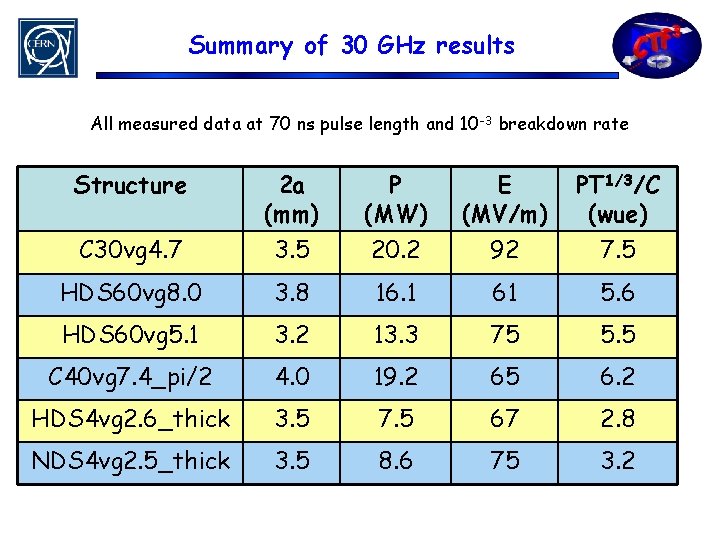 CERN

Summary of 30 GHz results

CTF3

All measured data at 70 ns pulse length and $10^{-3}$ breakdown rate

| Structure | 2a (mm) | P (MW) | E (MV/m) | $PT^{1/3}/C$ (wue) |
|---|---|---|---|---|
| C30vg4.7 | 3.5 | 20.2 | 92 | 7.5 |
| HDS60vg8.0 | 3.8 | 16.1 | 61 | 5.6 |
| HDS60vg5.1 | 3.2 | 13.3 | 75 | 5.5 |
| C40vg7.4_pi/2 | 4.0 | 19.2 | 65 | 6.2 |
| HDS4vg2.6_thick | 3.5 | 7.5 | 67 | 2.8 |
| NDS4vg2.5_thick | 3.5 | 8.6 | 75 | 3.2 |